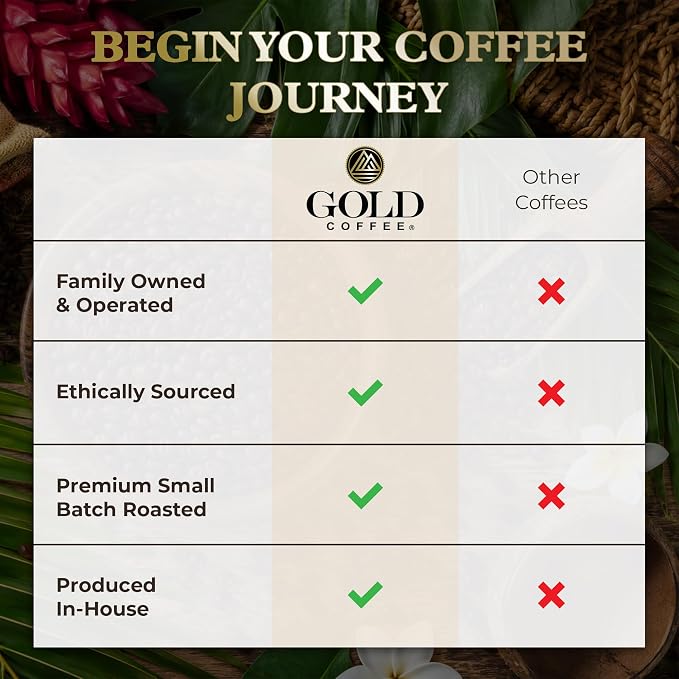 BEGIN YOUR COFFEE JOURNEY

| | GOLD COFFEE® | Other Coffees |
|---|---|---|
| Family Owned & Operated | ✓ | ✗ |
| Ethically Sourced | ✓ | ✗ |
| Premium Small Batch Roasted | ✓ | ✗ |
| Produced In-House | ✓ | ✗ |